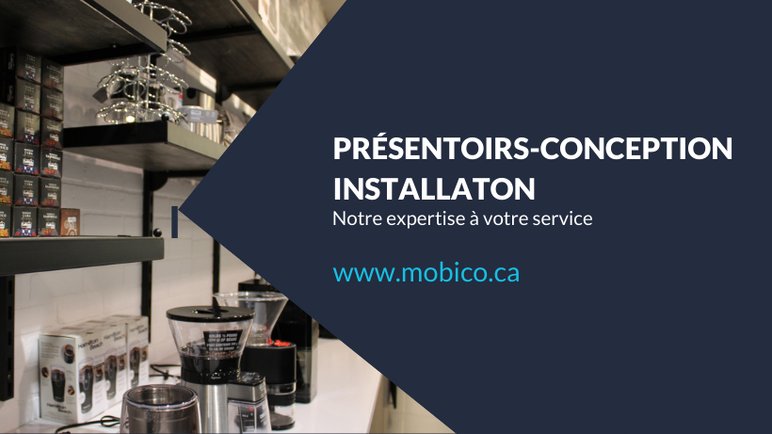 PRÉSENTOIRS-CONCEPTION
INSTALLATON
Notre expertise à votre service

www.mobico.ca